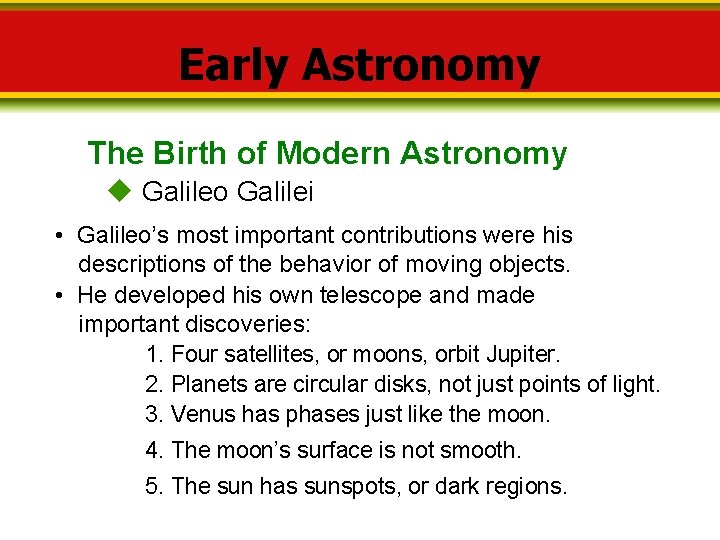 Early Astronomy

The Birth of Modern Astronomy

◆ Galileo Galilei

• Galileo's most important contributions were his descriptions of the behavior of moving objects.

• He developed his own telescope and made important discoveries:

1. Four satellites, or moons, orbit Jupiter.
2. Planets are circular disks, not just points of light.
3. Venus has phases just like the moon.
4. The moon's surface is not smooth.
5. The sun has sunspots, or dark regions.